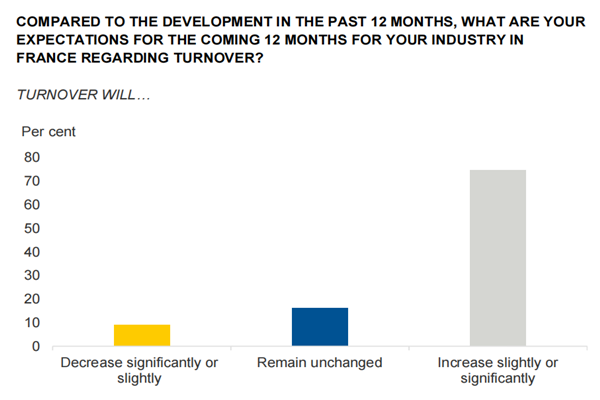 COMPARED TO THE DEVELOPMENT IN THE PAST 12 MONTHS, WHAT ARE YOUR EXPECTATIONS FOR THE COMING 12 MONTHS FOR YOUR INDUSTRY IN FRANCE REGARDING TURNOVER?

TURNOVER WILL…

Per cent

80
70
60
50
40
30
20
10
0

Decrease significantly or slightly

Remain unchanged

Increase slightly or significantly